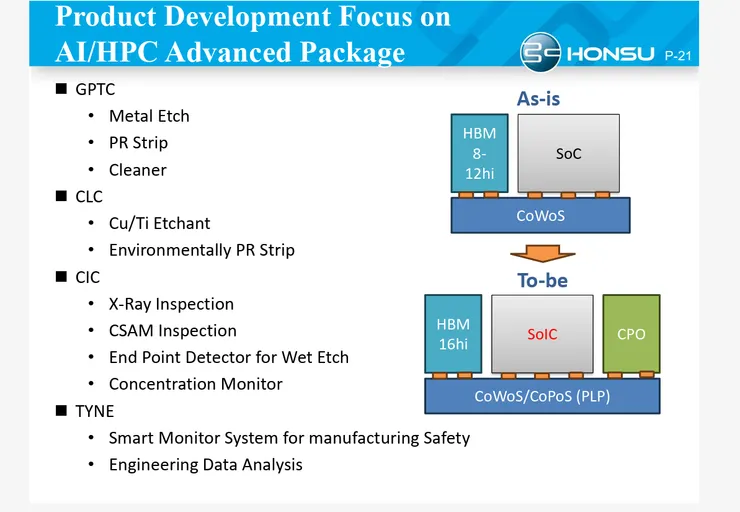 Product Development Focus on AI/HPC Advanced Package

HONSU P-21

■ GPTC
• Metal Etch
• PR Strip
• Cleaner
■ CLC
• Cu/Ti Etchant
• Environmentally PR Strip
■ CIC
• X-Ray Inspection
• CSAM Inspection
• End Point Detector for Wet Etch
• Concentration Monitor
■ TYNE
• Smart Monitor System for manufacturing Safety
• Engineering Data Analysis

As-is
HBM 8-12hi
SoC
CoWoS

To-be
HBM 16hi
SoIC
CPO
CoWoS/CoPoS (PLP)